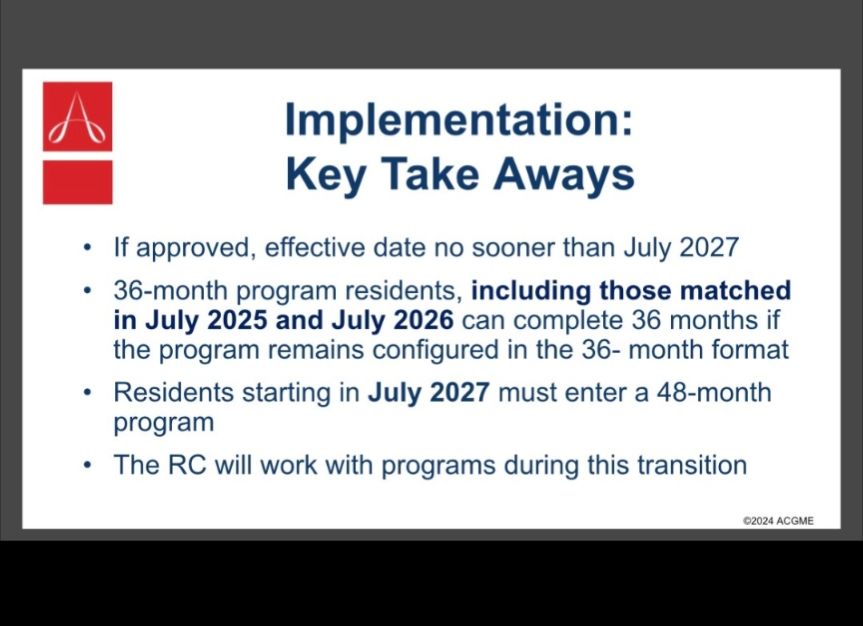 Implementation:
Key Take Aways

• If approved, effective date no sooner than July 2027

• 36-month program residents, including those matched in July 2025 and July 2026 can complete 36 months if the program remains configured in the 36- month format

• Residents starting in July 2027 must enter a 48-month program

• The RC will work with programs during this transition

©2024 ACGME